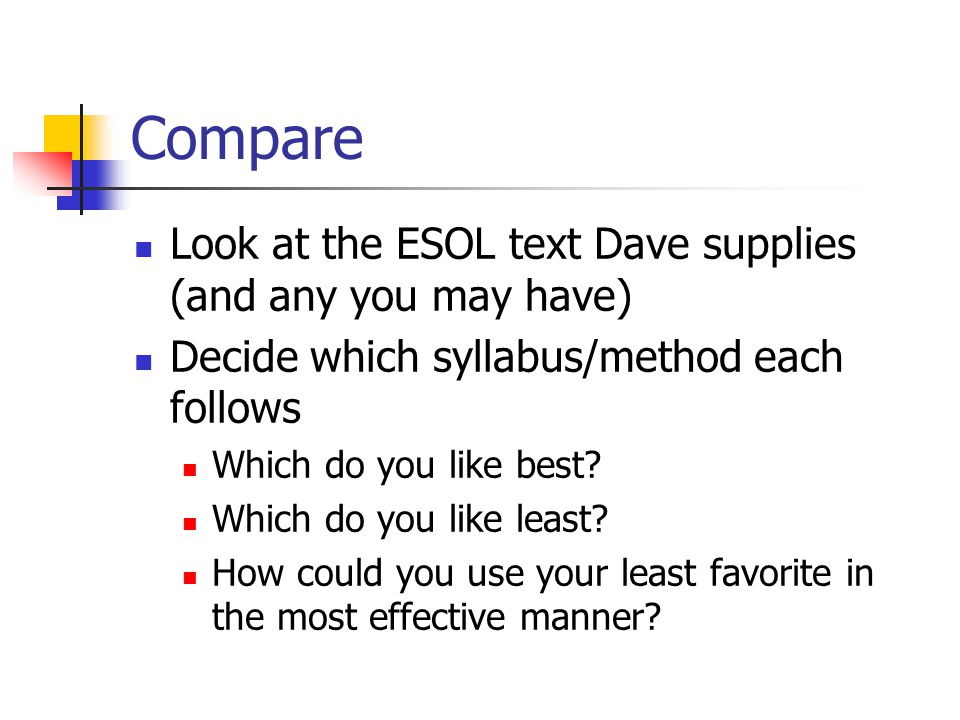 Compare

- Look at the ESOL text Dave supplies (and any you may have)
- Decide which syllabus/method each follows
  - Which do you like best?
  - Which do you like least?
  - How could you use your least favorite in the most effective manner?